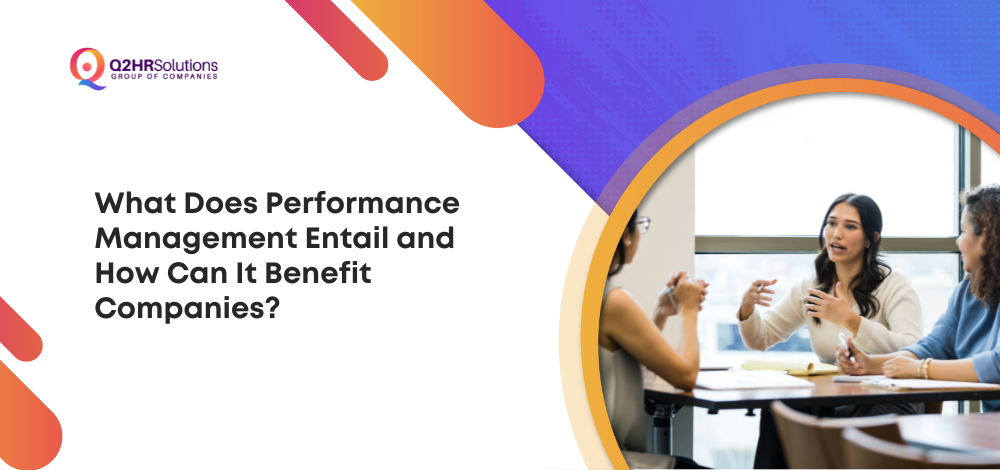 Q2HRSolutions
GROUP OF COMPANIES

What Does Performance Management Entail and How Can It Benefit Companies?